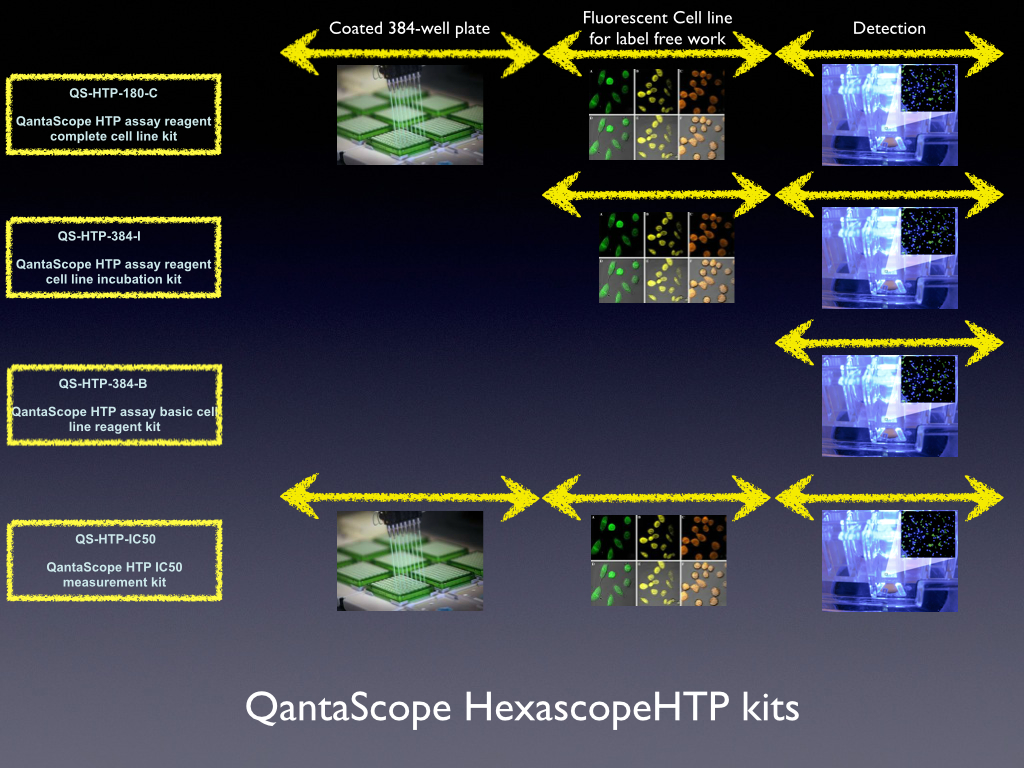 Coated 384-well plate

Fluorescent Cell line for label free work

Detection

QS-HTP-180-C

QantaScope HTP assay reagent complete cell line kit

QS-HTP-384-I

QantaScope HTP assay reagent cell line incubation kit

QS-HTP-384-B

QantaScope HTP assay basic cell line reagent kit

QS-HTP-IC50

QantaScope HTP IC50 measurement kit

QantaScope HexascopeHTP kits